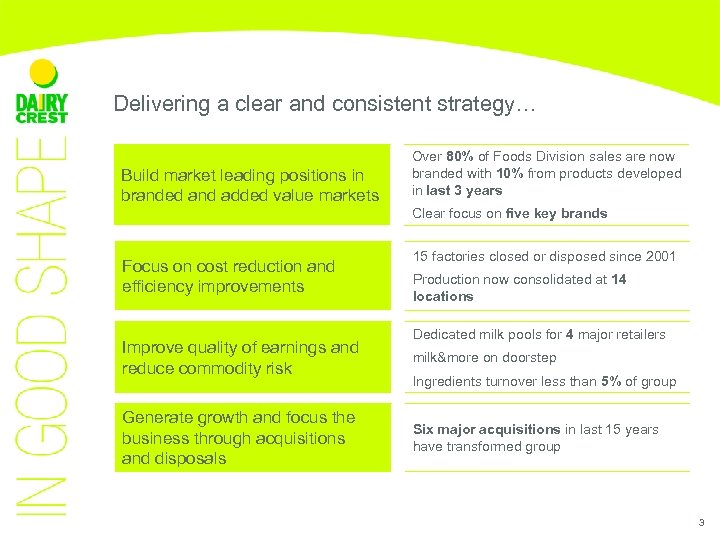 DAIRY CREST

IN GOOD SHAPE

Delivering a clear and consistent strategy…

Build market leading positions in branded and added value markets

Over 80% of Foods Division sales are now branded with 10% from products developed in last 3 years

Clear focus on five key brands

Focus on cost reduction and efficiency improvements

15 factories closed or disposed since 2001

Production now consolidated at 14 locations

Improve quality of earnings and reduce commodity risk

Dedicated milk pools for 4 major retailers

milk&more on doorstep

Ingredients turnover less than 5% of group

Generate growth and focus the business through acquisitions and disposals

Six major acquisitions in last 15 years have transformed group

3